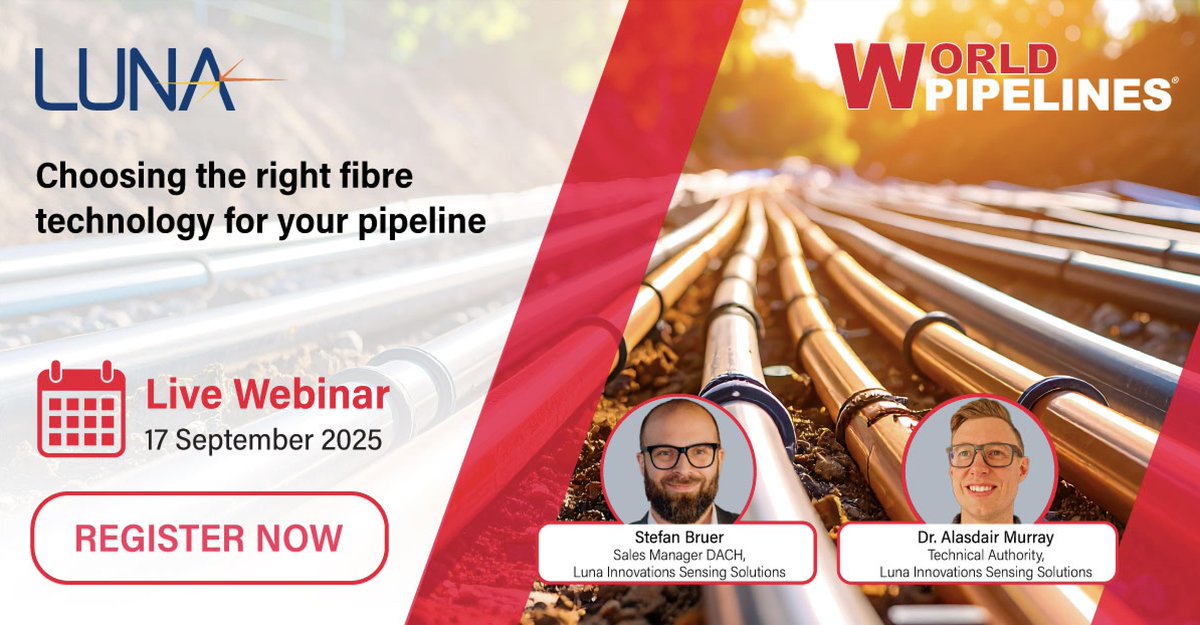 LUNA

WORLD PIPELINES®

Choosing the right fibre technology for your pipeline

Live Webinar
17 September 2025

REGISTER NOW

Stefan Bruer
Sales Manager DACH,
Luna Innovations Sensing Solutions

Dr. Alasdair Murray
Technical Authority,
Luna Innovations Sensing Solutions